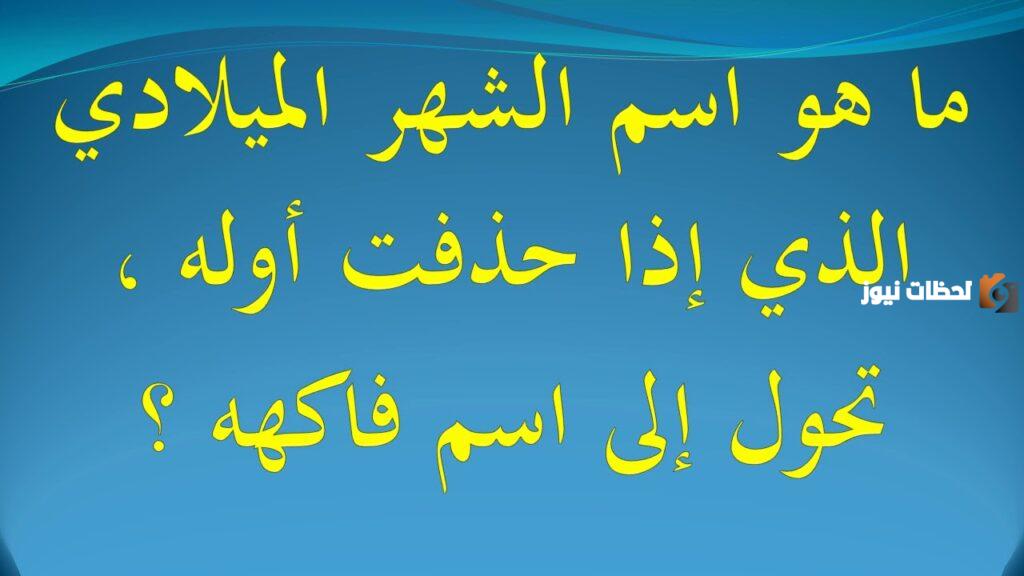 ما هو اسم الشهر الميلادي
الذي إذا حذفت أوله ،
تحول إلى اسم فاكهه ؟

لحظات نيوز